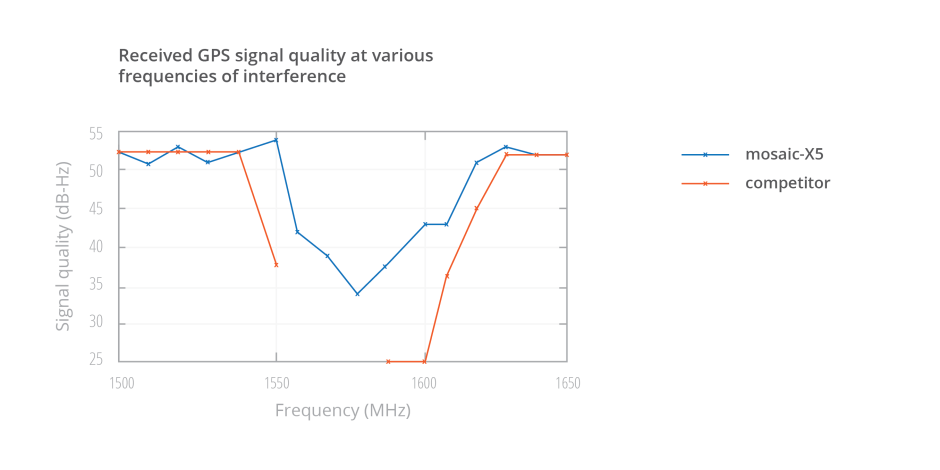 Received GPS signal quality at various frequencies of interference

Signal quality (dB-Hz)

55
50
45
40
35
30
25

1500
1550
1600
1650

Frequency (MHz)

mosaic-X5
competitor